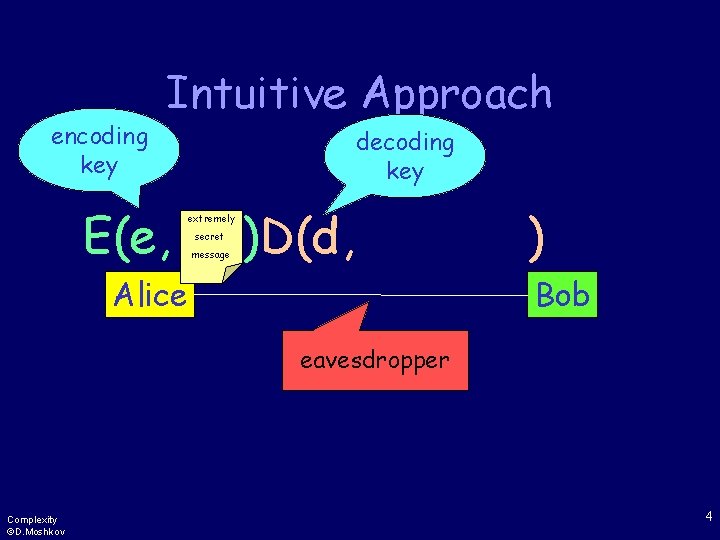 Intuitive Approach

encoding key

decoding key

E(e, extremely secret message )D(d, )

Alice

Bob

eavesdropper

Complexity
©D.Moshkov

4